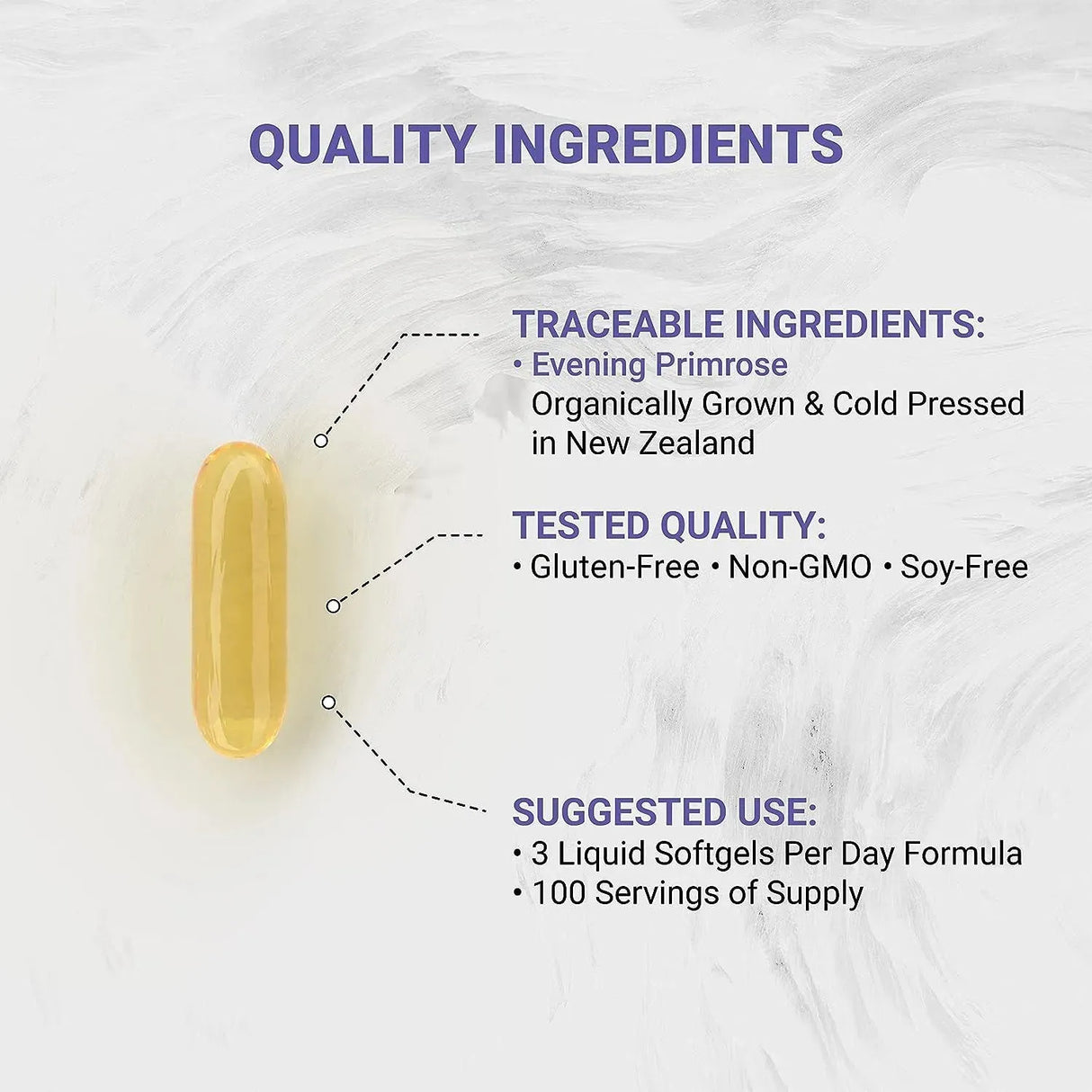 QUALITY INGREDIENTS

TRACEABLE INGREDIENTS:
• Evening Primrose
Organically Grown & Cold Pressed in New Zealand

TESTED QUALITY:
• Gluten-Free • Non-GMO • Soy-Free

SUGGESTED USE:
• 3 Liquid Softgels Per Day Formula
• 100 Servings of Supply